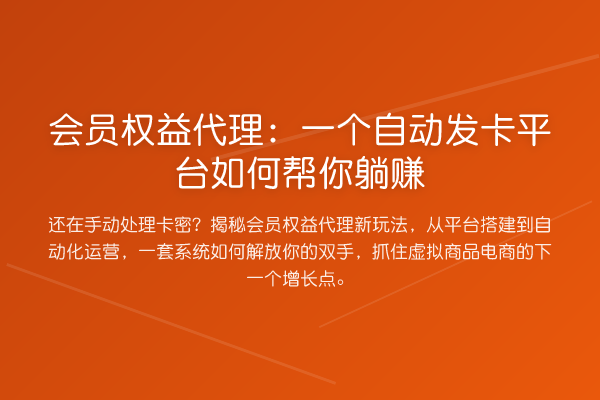 会员权益代理：一个自动发卡平台如何帮你躺赚

还在手动处理卡密？揭秘会员权益代理新玩法，从平台搭建到自动化运营，一套系统如何解放你的双手，抓住虚拟商品电商的下一个增长点。